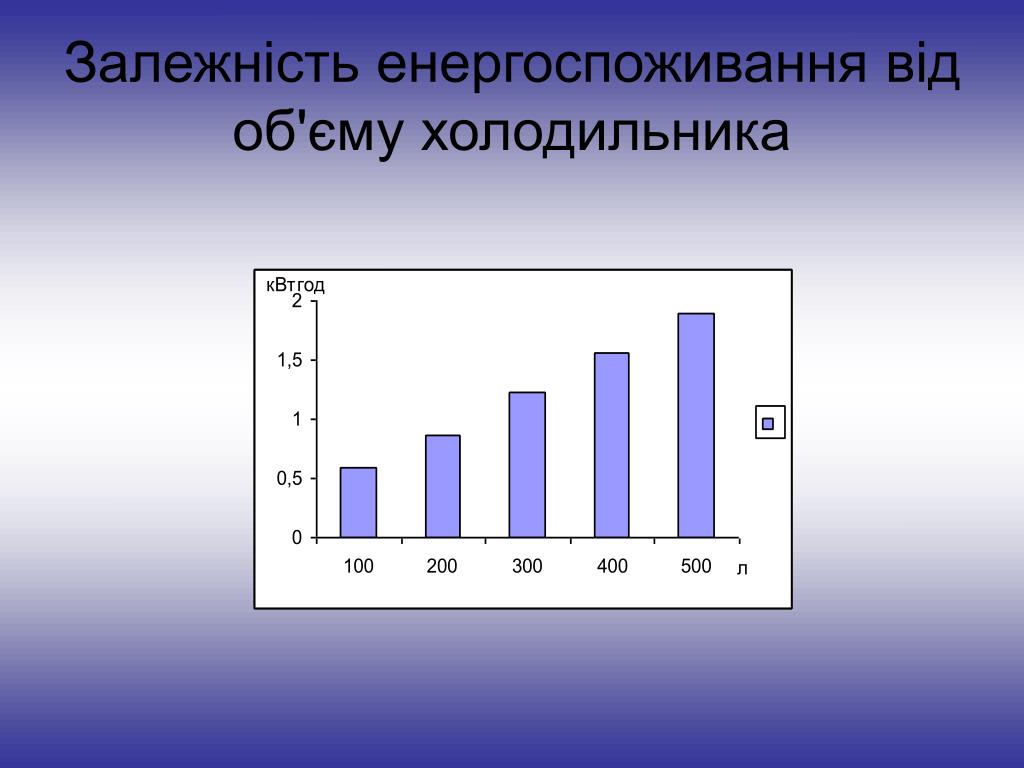 Залежність енергоспоживання від об'єму холодильника

кВтгод
2
1,5
1
0,5
0
100
200
300
400
500
л